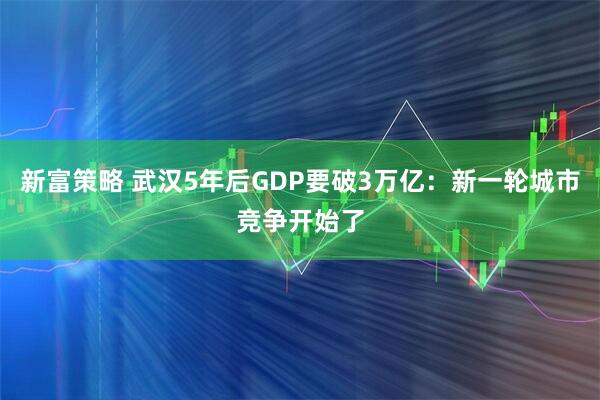 新富策略 武汉5年后GDP要破3万亿：新一轮城市竞争开始了